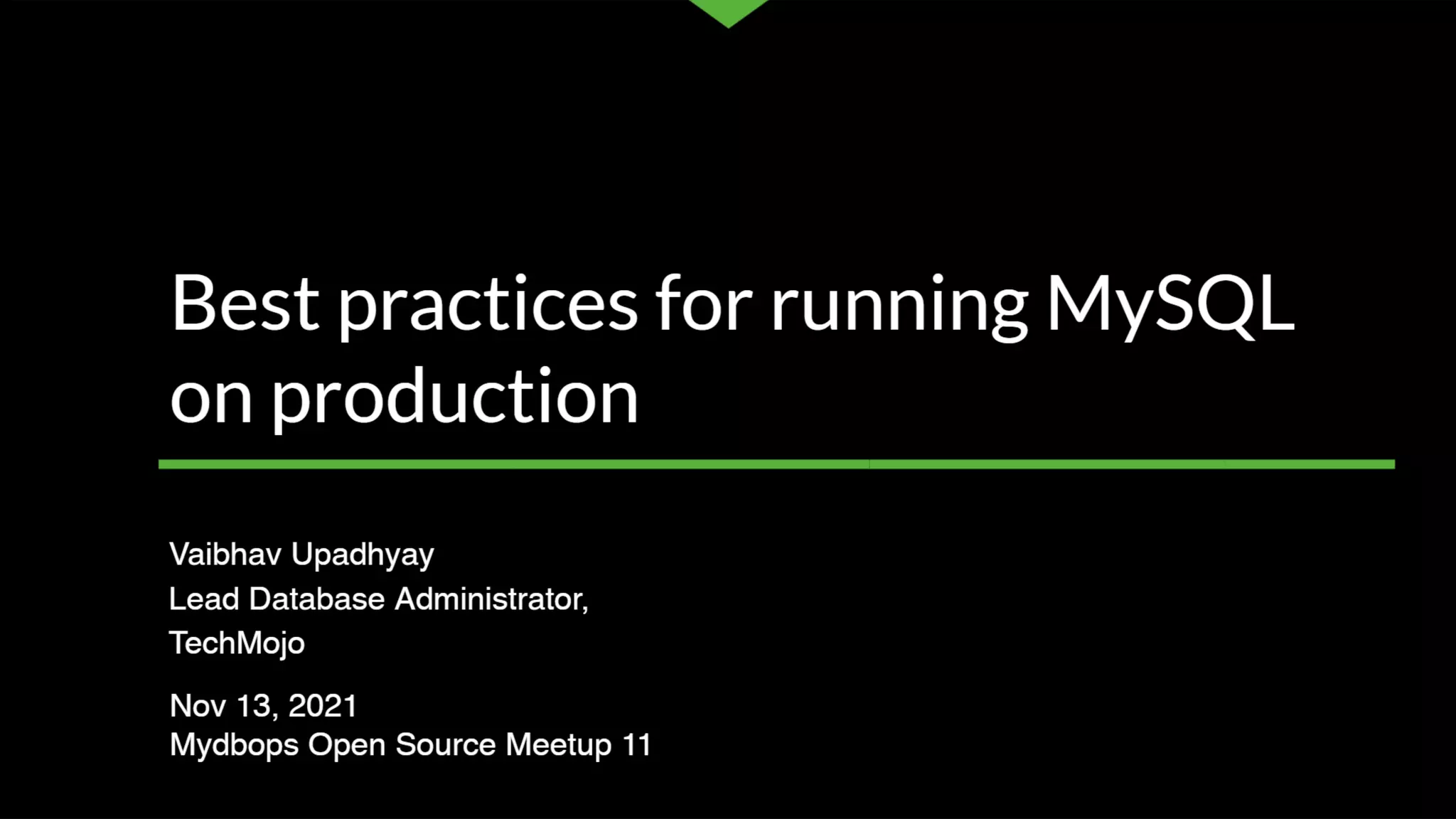 Best practices for running MySQL on production

Vaibhav Upadhyay
Lead Database Administrator,
TechMojo

Nov 13, 2021
Mydbops Open Source Meetup 11